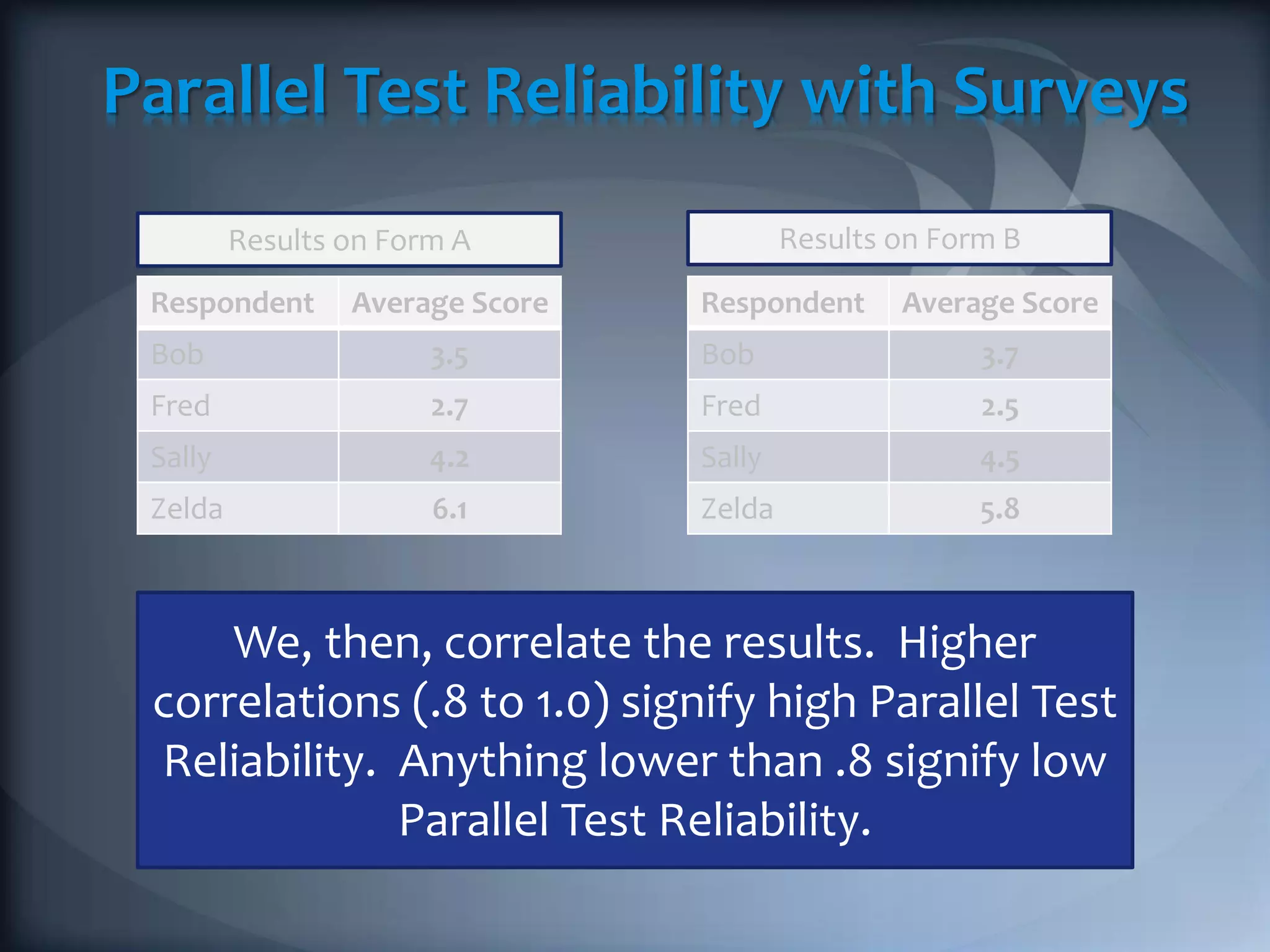 Parallel Test Reliability with Surveys

Results on Form A

| Respondent | Average Score |
|---|---|
| Bob | 3.5 |
| Fred | 2.7 |
| Sally | 4.2 |
| Zelda | 6.1 |

Results on Form B

| Respondent | Average Score |
|---|---|
| Bob | 3.7 |
| Fred | 2.5 |
| Sally | 4.5 |
| Zelda | 5.8 |

We, then, correlate the results. Higher correlations (.8 to 1.0) signify high Parallel Test Reliability. Anything lower than .8 signify low Parallel Test Reliability.